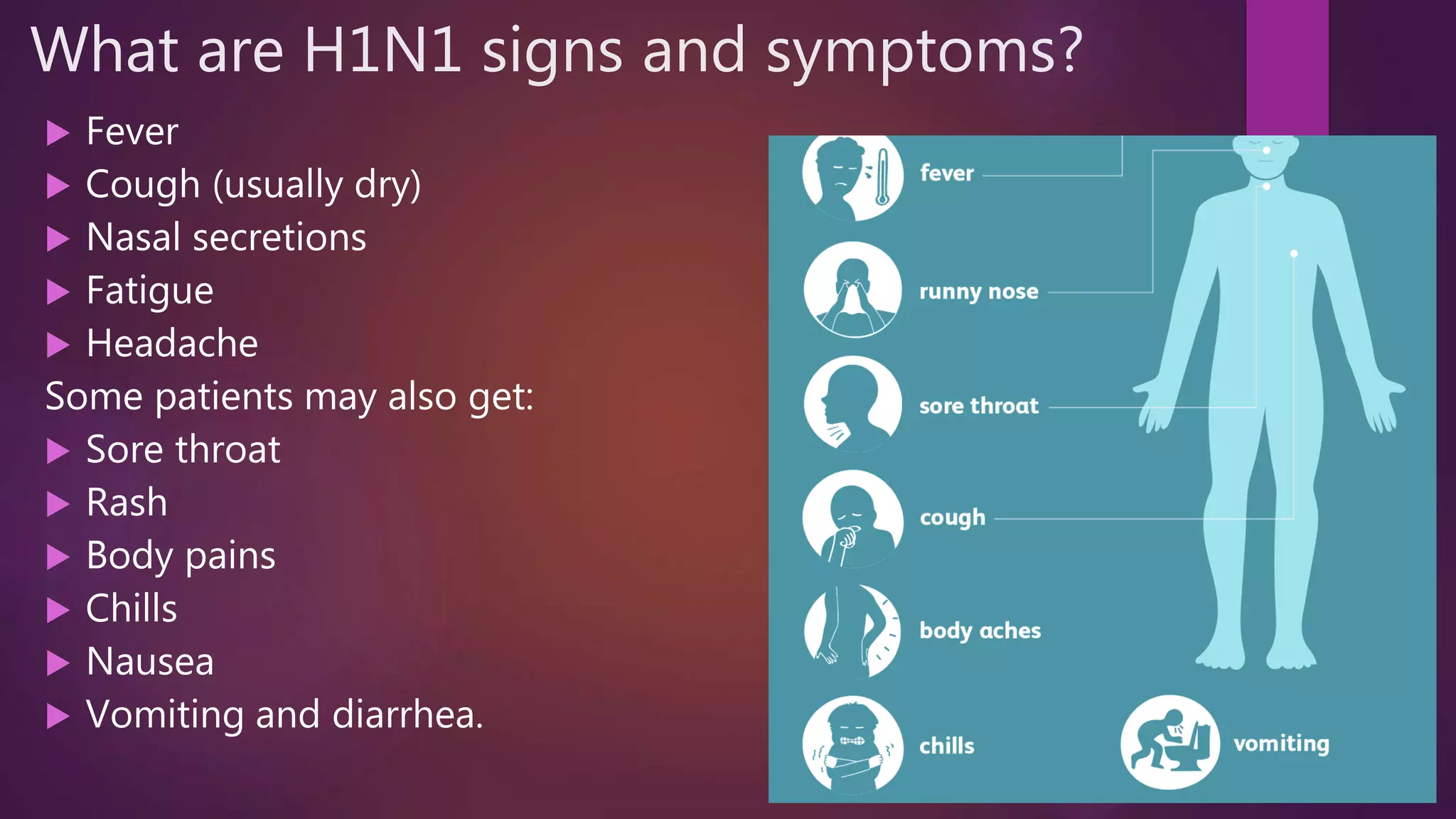 What are H1N1 signs and symptoms?

▶ Fever
▶ Cough (usually dry)
▶ Nasal secretions
▶ Fatigue
▶ Headache

Some patients may also get:

▶ Sore throat
▶ Rash
▶ Body pains
▶ Chills
▶ Nausea
▶ Vomiting and diarrhea.

fever
runny nose
sore throat
cough
body aches
chills
vomiting